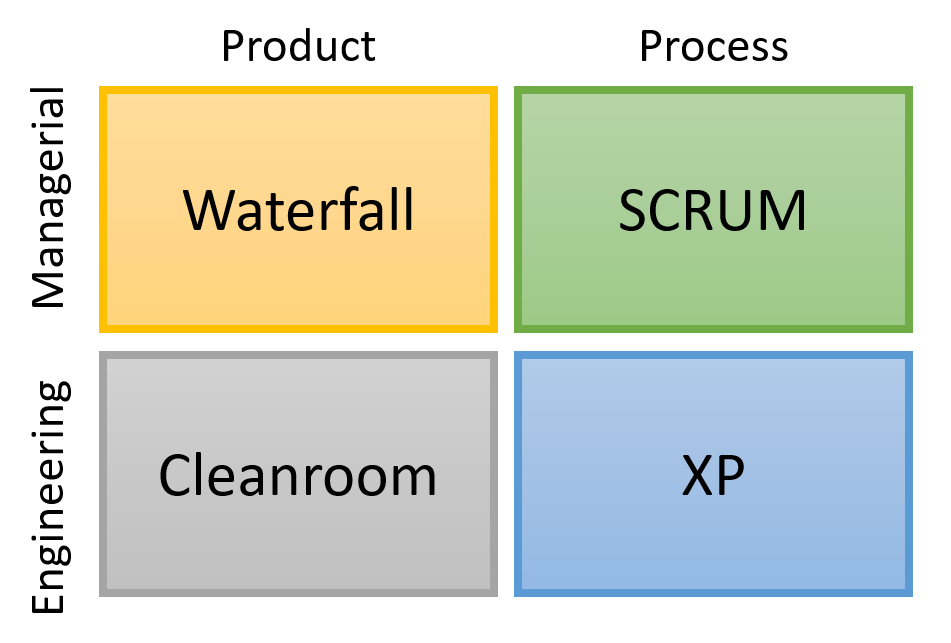 |  | Product | Process |
|---|---|---|
| Managerial | Waterfall | SCRUM |
| Engineering | Cleanroom | XP |